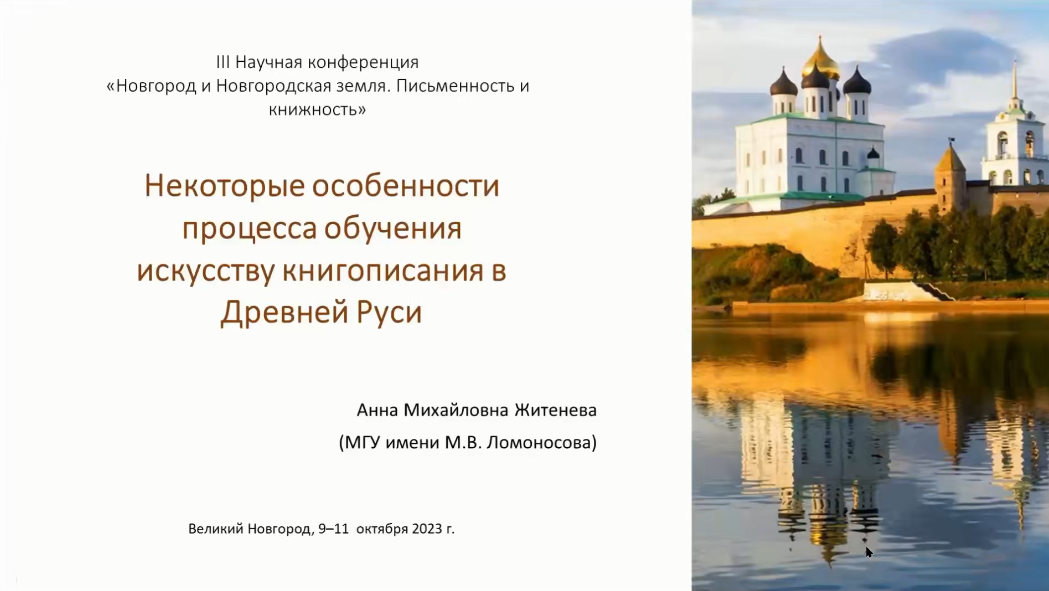 III Научная конференция
«Новгород и Новгородская земля. Письменность и книжность»

Некоторые особенности процесса обучения искусству книгописания в Древней Руси

Анна Михайловна Житенева
(МГУ имени М.В. Ломоносова)

Великий Новгород, 9–11 октября 2023 г.